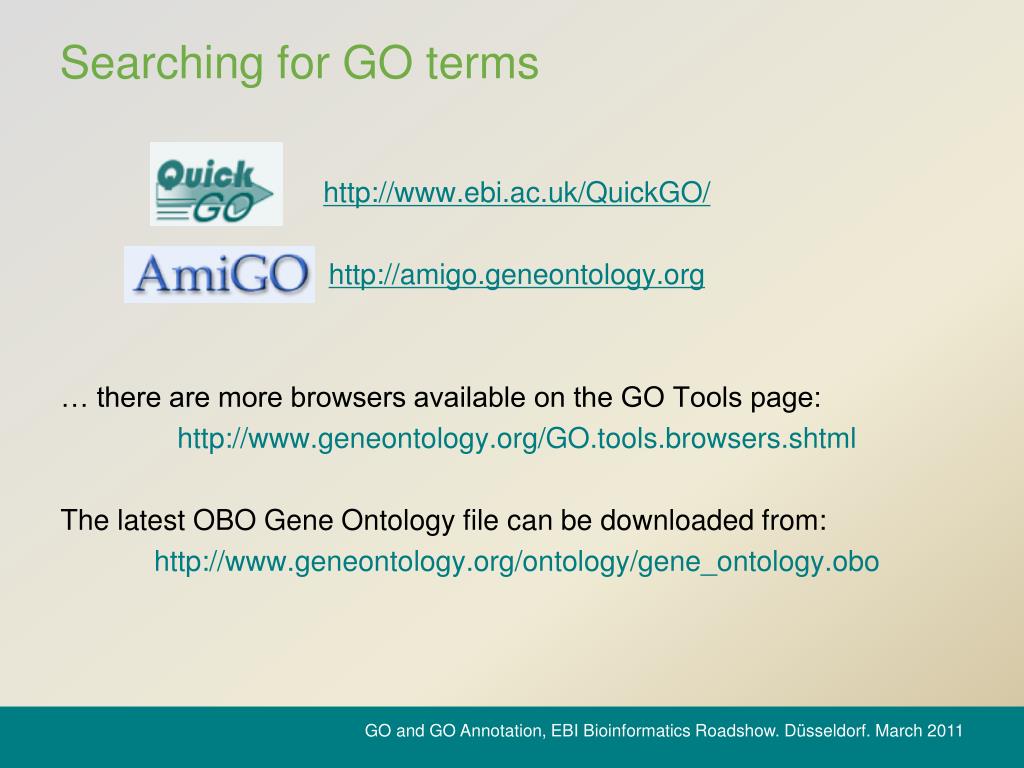 Searching for GO terms

Quick GO

http://www.ebi.ac.uk/QuickGO/

AmiGO

http://amigo.geneontology.org

… there are more browsers available on the GO Tools page:
http://www.geneontology.org/GO.tools.browsers.shtml

The latest OBO Gene Ontology file can be downloaded from:
http://www.geneontology.org/ontology/gene_ontology.obo

GO and GO Annotation, EBI Bioinformatics Roadshow. Düsseldorf. March 2011